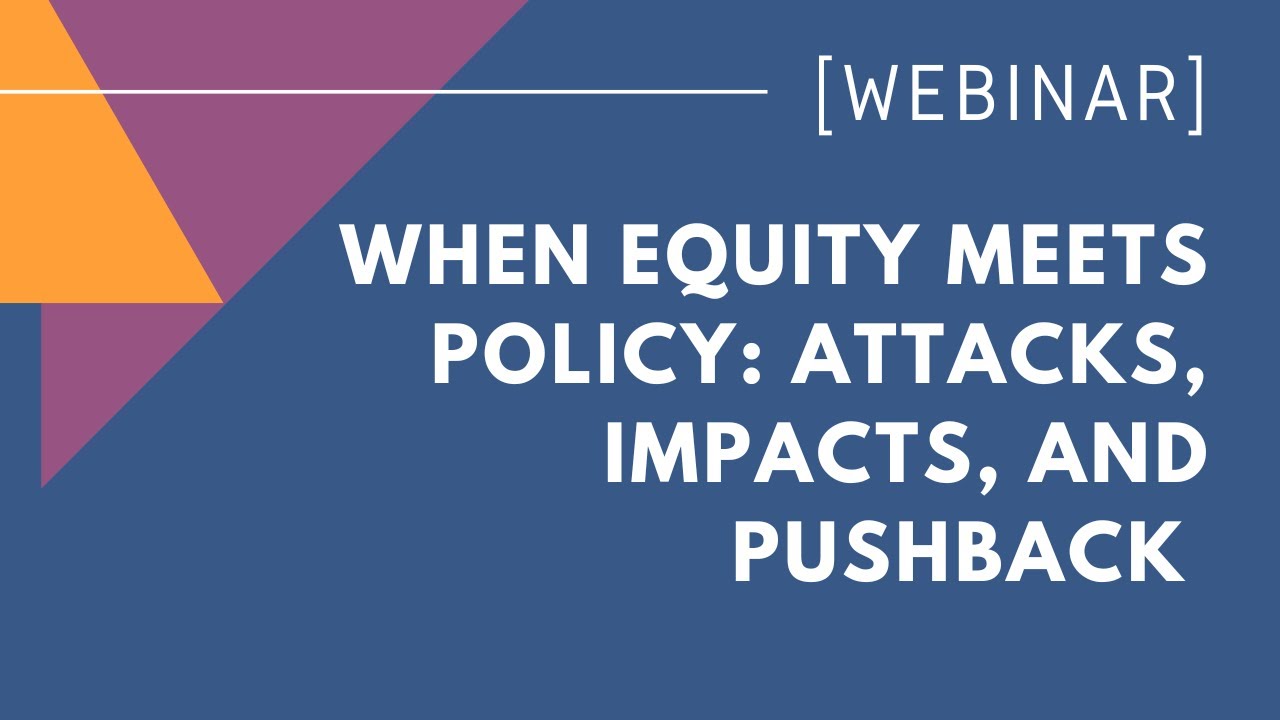 [WEBINAR]

WHEN EQUITY MEETS POLICY: ATTACKS, IMPACTS, AND PUSHBACK